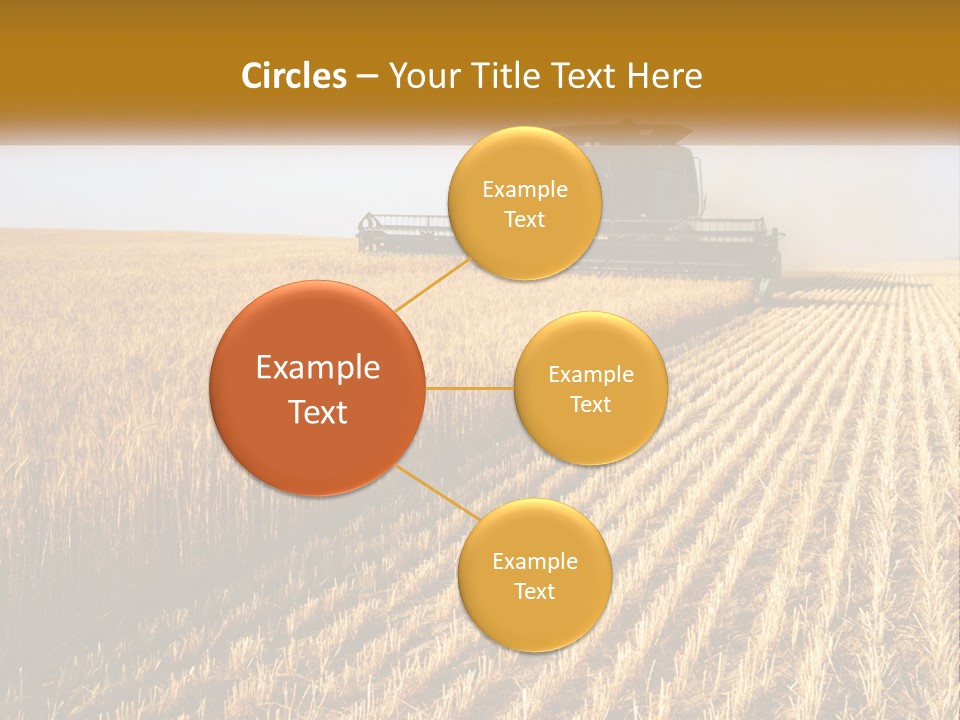 Circles – Your Title Text Here

Example Text

Example Text

Example Text

Example Text